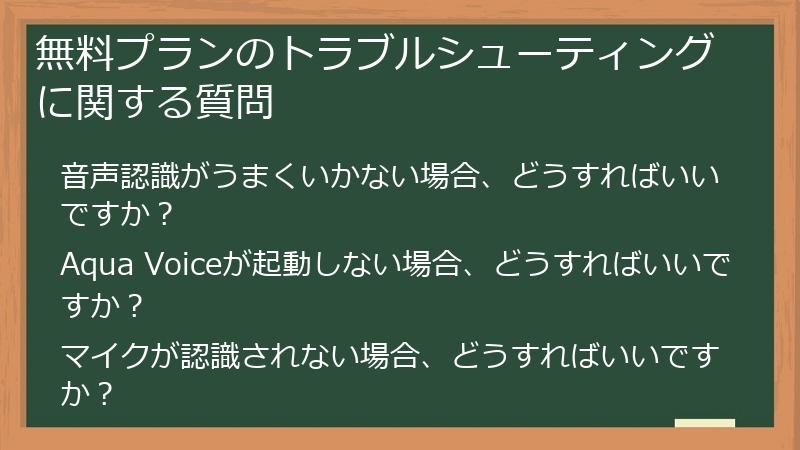 無料プランのトラブルシューティングに関する質問

音声認識がうまくいかない場合、どうすればいいですか？

Aqua Voiceが起動しない場合、どうすればいいですか？

マイクが認識されない場合、どうすればいいですか？